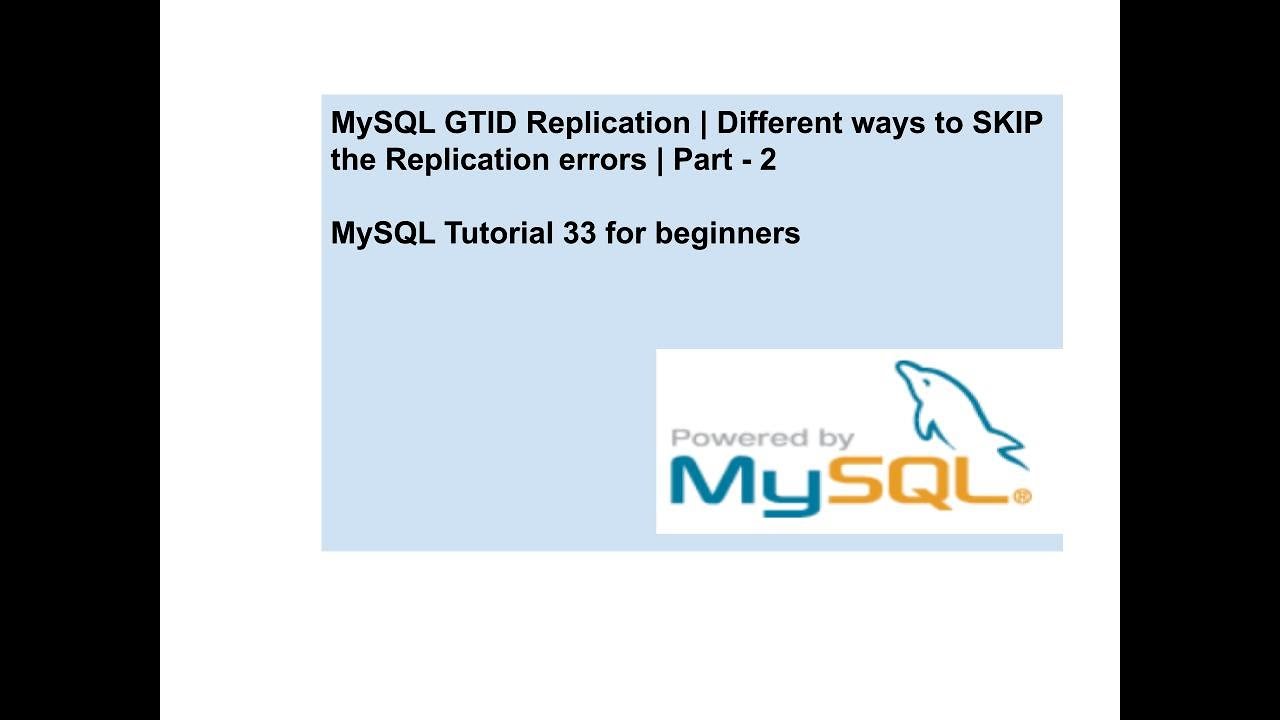 MySQL GTID Replication | Different ways to SKIP the Replication errors | Part - 2

MySQL Tutorial 33 for beginners

Powered by
MySQL®